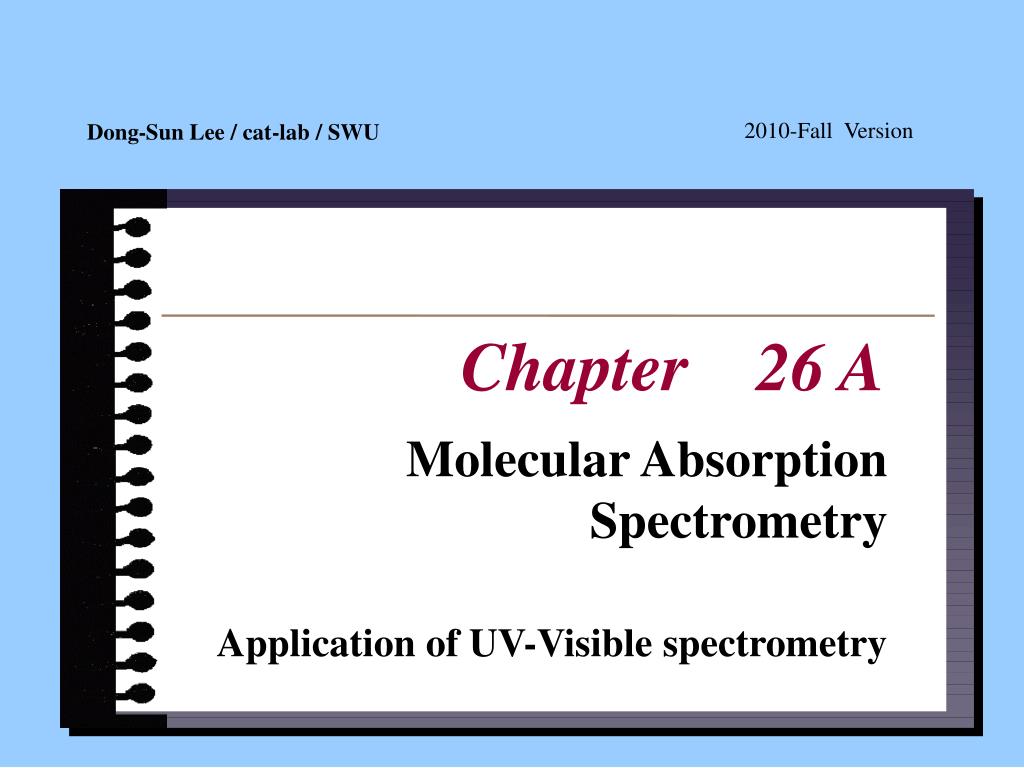 Dong-Sun Lee / cat-lab / SWU

2010-Fall Version

Chapter 26 A

Molecular Absorption Spectrometry

Application of UV-Visible spectrometry